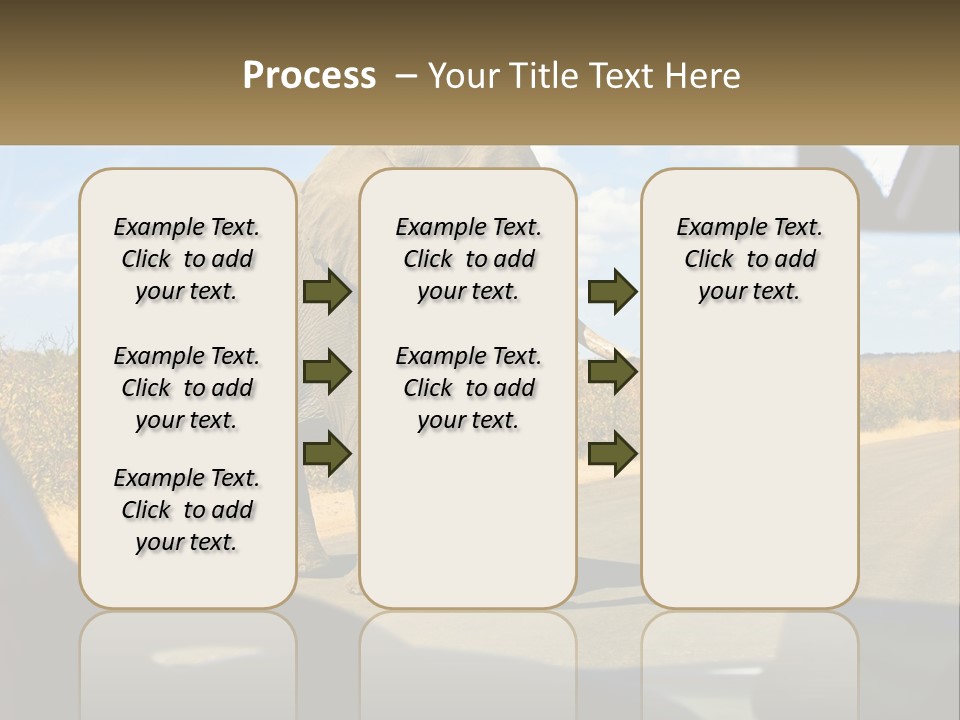 Process – Your Title Text Here

Example Text. Click to add your text.

Example Text. Click to add your text.

Example Text. Click to add your text.

Example Text. Click to add your text.

Example Text. Click to add your text.

Example Text. Click to add your text.